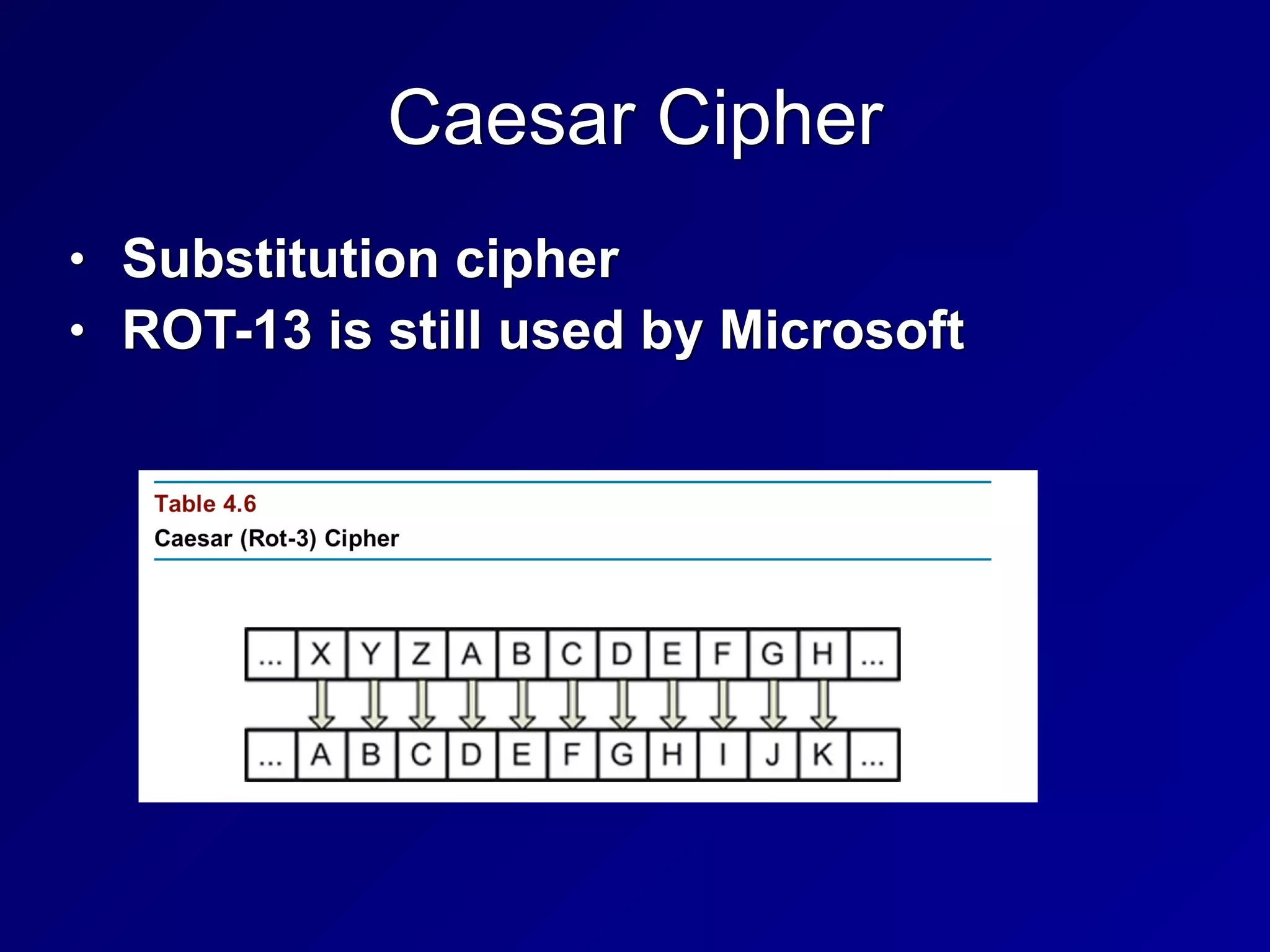 Caesar Cipher

• Substitution cipher
• ROT-13 is still used by Microsoft

Table 4.6
Caesar (Rot-3) Cipher

| ... | X | Y | Z | A | B | C | D | E | F | G | H | ... |
|---|---|---|---|---|---|---|---|---|---|---|---|---|
| ... | A | B | C | D | E | F | G | H | I | J | K | ... |